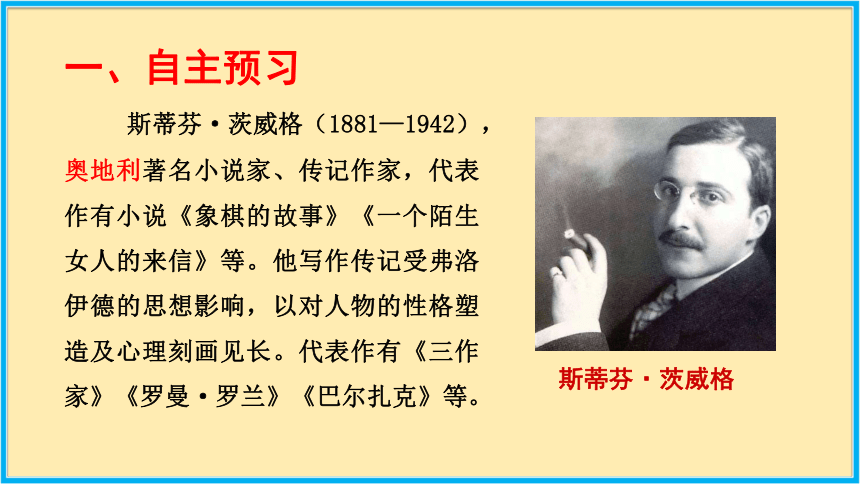 一、自主预习

斯蒂芬·茨威格（1881—1942），奥地利著名小说家、传记作家，代表作有小说《象棋的故事》《一个陌生女人的来信》等。他写作传记受弗洛伊德的思想影响，以对人物的性格塑造及心理刻画见长。代表作有《三作家》《罗曼·罗兰》《巴尔扎克》等。

斯蒂芬·茨威格